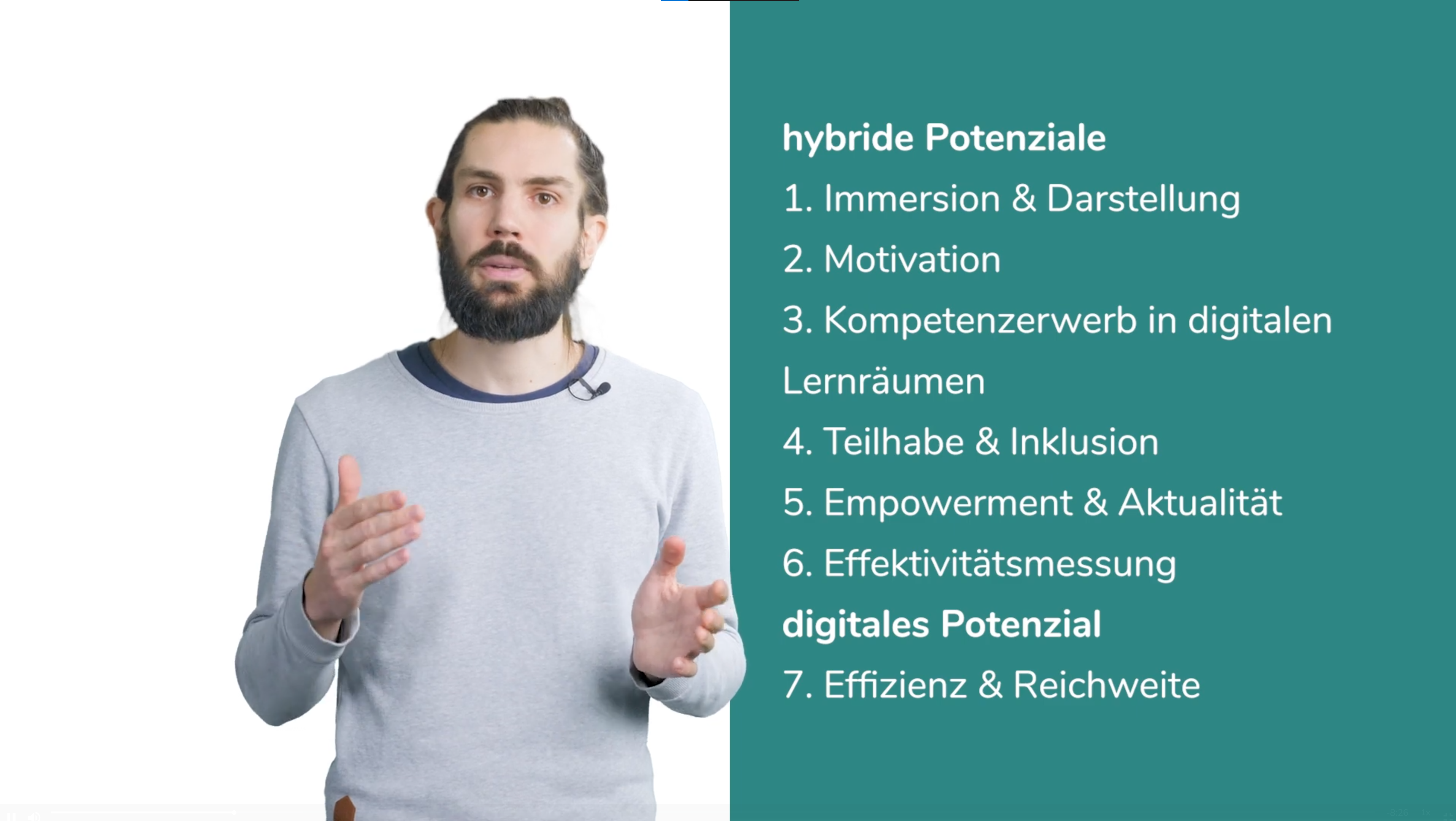 hybride Potenziale

1. Immersion & Darstellung

2. Motivation

3. Kompetenzerwerb in digitalen Lernräumen

4. Teilhabe & Inklusion

5. Empowerment & Aktualität

6. Effektivitätsmessung

digitales Potenzial

7. Effizienz & Reichweite